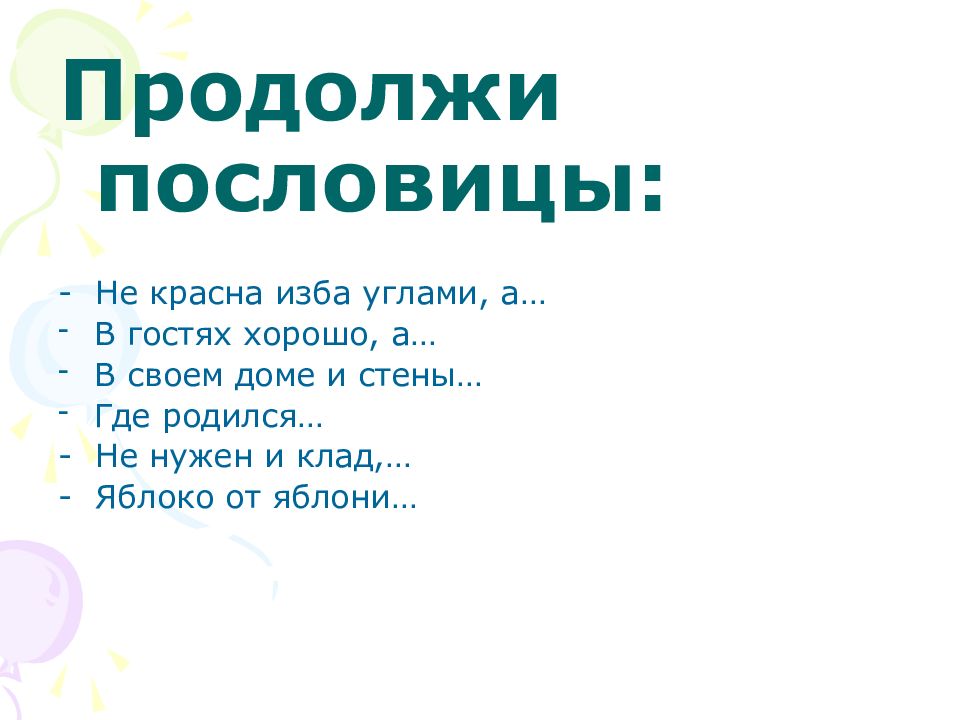 Продолжи пословицы:

- Не красна изба углами, а…
- В гостях хорошо, а…
- В своем доме и стены…
- Где родился…
- Не нужен и клад,…
- Яблоко от яблони…